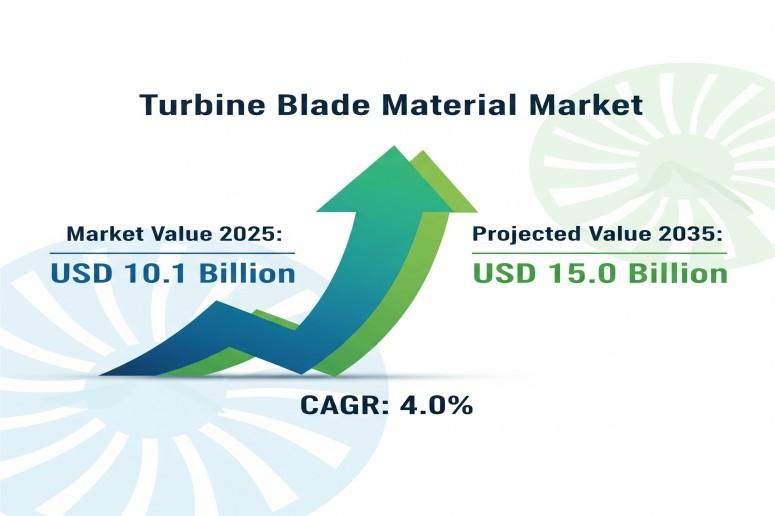 Turbine Blade Material Market

Market Value 2025:
USD 10.1 Billion

Projected Value 2035:
USD 15.0 Billion

CAGR: 4.0%